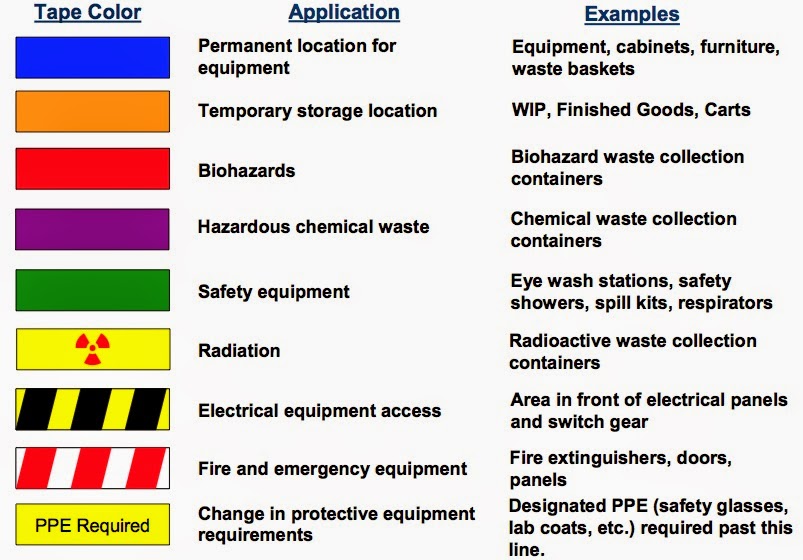 | Tape Color | Application | Examples |
|---|---|---|
| | Permanent location for equipment | Equipment, cabinets, furniture, waste baskets |
| | Temporary storage location | WIP, Finished Goods, Carts |
| | Biohazards | Biohazard waste collection containers |
| | Hazardous chemical waste | Chemical waste collection containers |
| | Safety equipment | Eye wash stations, safety showers, spill kits, respirators |
| | Radiation | Radioactive waste collection containers |
| | Electrical equipment access | Area in front of electrical panels and switch gear |
| | Fire and emergency equipment | Fire extinguishers, doors, panels |
| PPE Required | Change in protective equipment requirements | Designated PPE (safety glasses, lab coats, etc.) required past this line. |